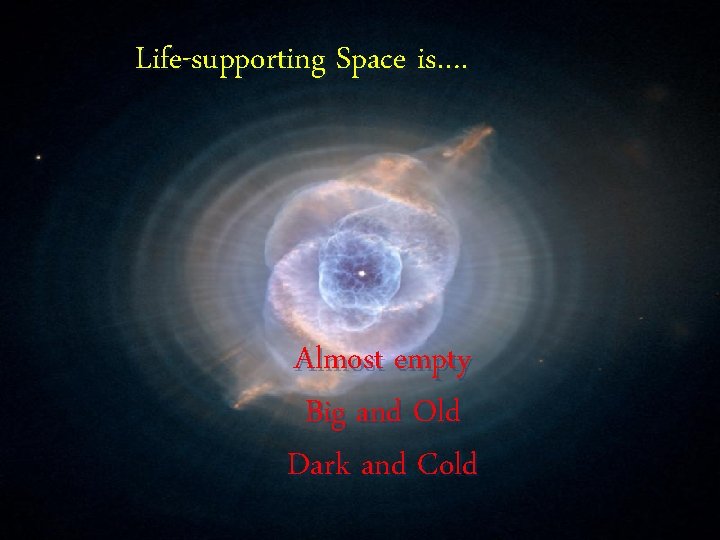 Life-supporting Space is....

Almost empty

Big and Old

Dark and Cold